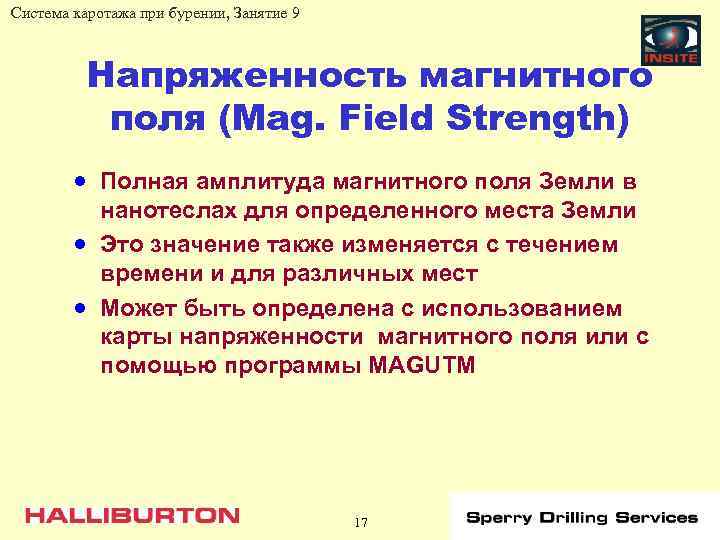 Система каротажа при бурении, Занятие 9

INSITE

Напряженность магнитного поля (Mag. Field Strength)

• Полная амплитуда магнитного поля Земли в нанотеслах для определенного места Земли
• Это значение также изменяется с течением времени и для различных мест
• Может быть определена с использованием карты напряженности магнитного поля или с помощью программы MAGUTM

HALLIBURTON

17

Sperry Drilling Services